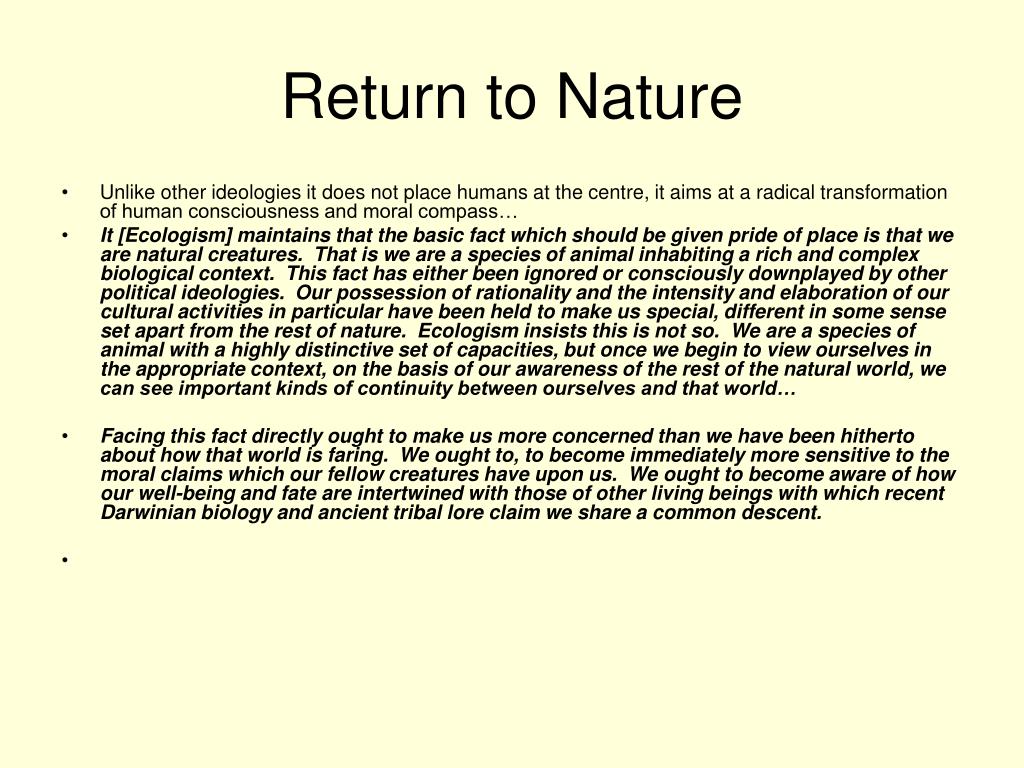 Return to Nature

• Unlike other ideologies it does not place humans at the centre, it aims at a radical transformation of human consciousness and moral compass…

• It [Ecologism] maintains that the basic fact which should be given pride of place is that we are natural creatures. That is we are a species of animal inhabiting a rich and complex biological context. This fact has either been ignored or consciously downplayed by other political ideologies. Our possession of rationality and the intensity and elaboration of our cultural activities in particular have been held to make us special, different in some sense set apart from the rest of nature. Ecologism insists this is not so. We are a species of animal with a highly distinctive set of capacities, but once we begin to view ourselves in the appropriate context, on the basis of our awareness of the rest of the natural world, we can see important kinds of continuity between ourselves and that world…

• Facing this fact directly ought to make us more concerned than we have been hitherto about how that world is faring. We ought to, to become immediately more sensitive to the moral claims which our fellow creatures have upon us. We ought to become aware of how our well-being and fate are intertwined with those of other living beings with which recent Darwinian biology and ancient tribal lore claim we share a common descent.

•